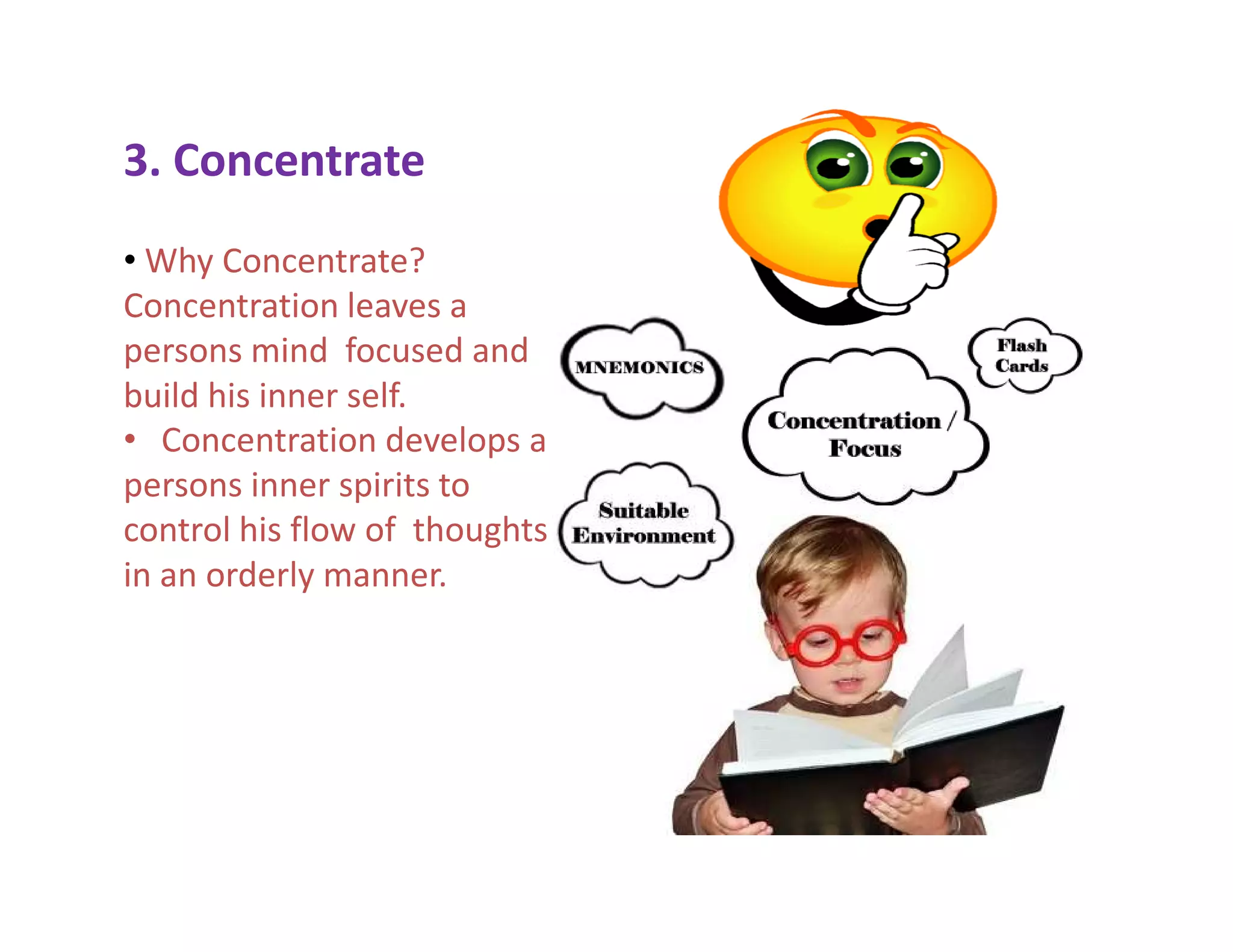 3. Concentrate

• Why Concentrate? Concentration leaves a persons mind focused and build his inner self.

• Concentration develops a persons inner spirits to control his flow of thoughts in an orderly manner.

MNEMONICS

Flash Cards

Concentration / Focus

Suitable Environment